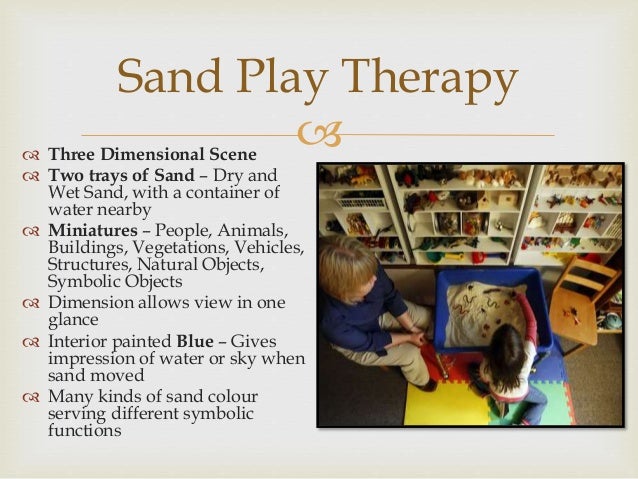 Sand Play Therapy

Three Dimensional Scene

Two trays of Sand – Dry and Wet Sand, with a container of water nearby

Miniatures – People, Animals, Buildings, Vegetations, Vehicles, Structures, Natural Objects, Symbolic Objects

Dimension allows view in one glance

Interior painted Blue – Gives impression of water or sky when sand moved

Many kinds of sand colour serving different symbolic functions